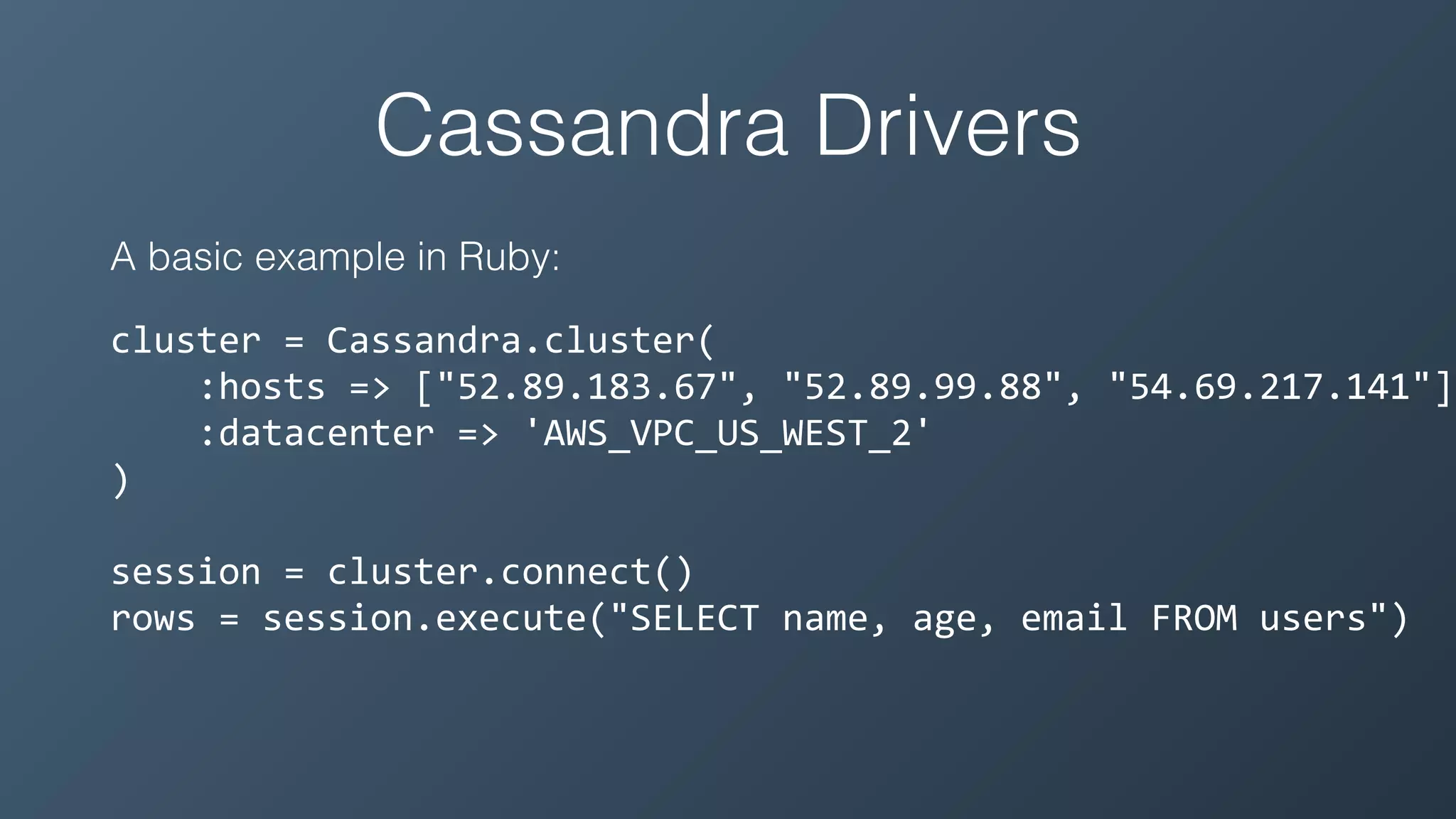 Cassandra Drivers

A basic example in Ruby:

cluster = Cassandra.cluster(
    :hosts => ["52.89.183.67", "52.89.99.88", "54.69.217.141"]
    :datacenter => 'AWS_VPC_US_WEST_2'
)

session = cluster.connect()
rows = session.execute("SELECT name, age, email FROM users")